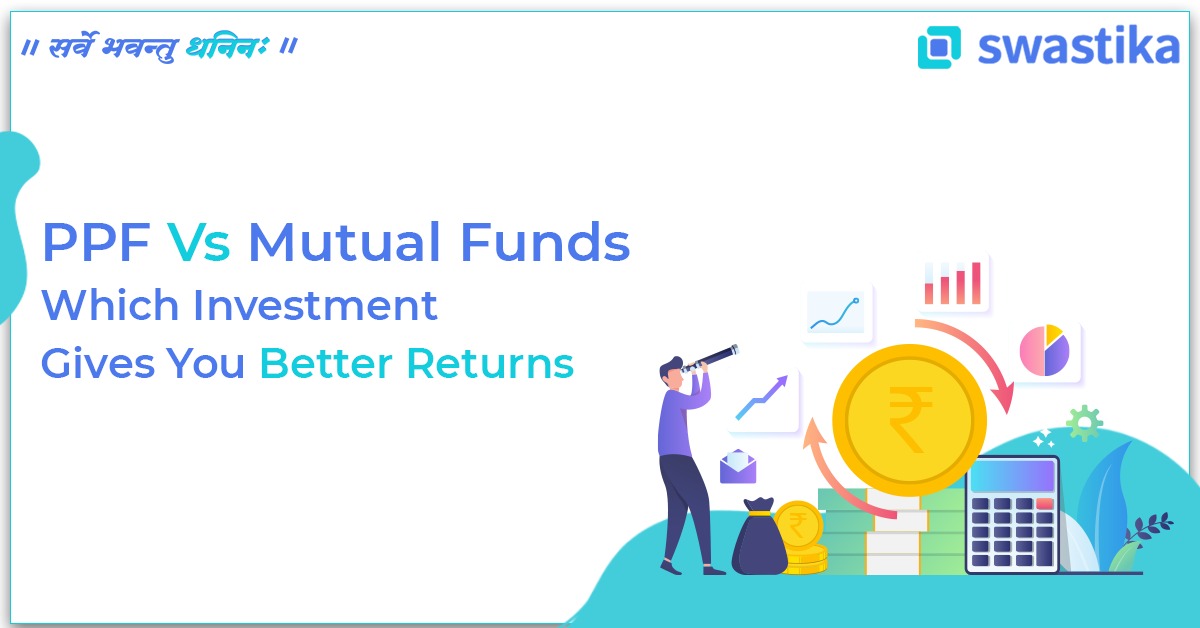 ॥ सर्वे भवन्तु धनिनः ॥

swastika

PPF Vs Mutual Funds
Which Investment
Gives You Better Returns

₹

₹